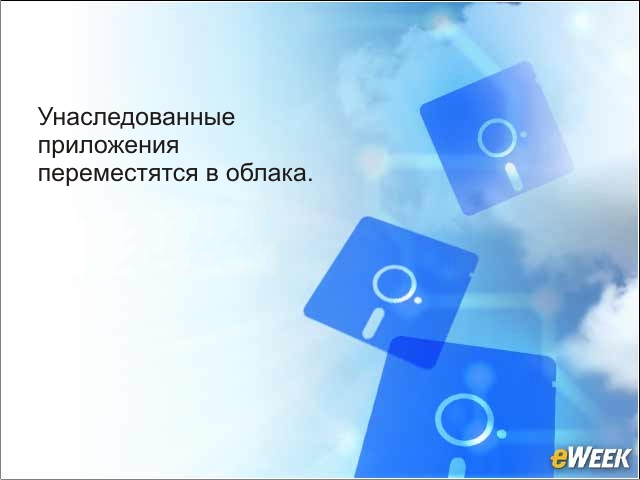 Унаследованные приложения переместятся в облака.

eWEEK